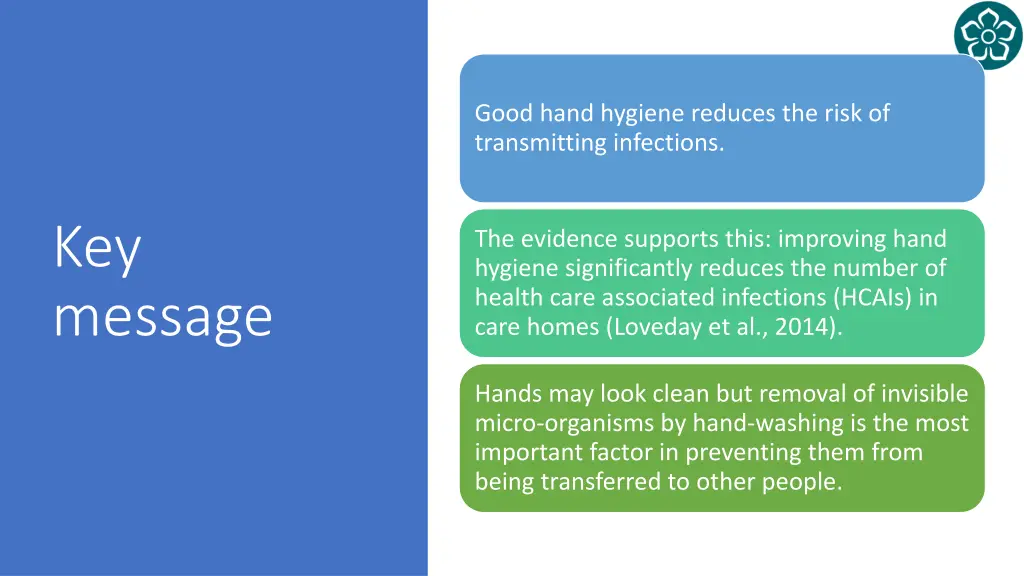 Key message

Good hand hygiene reduces the risk of transmitting infections.

The evidence supports this: improving hand hygiene significantly reduces the number of health care associated infections (HCAIs) in care homes (Loveday et al., 2014).

Hands may look clean but removal of invisible micro-organisms by hand-washing is the most important factor in preventing them from being transferred to other people.